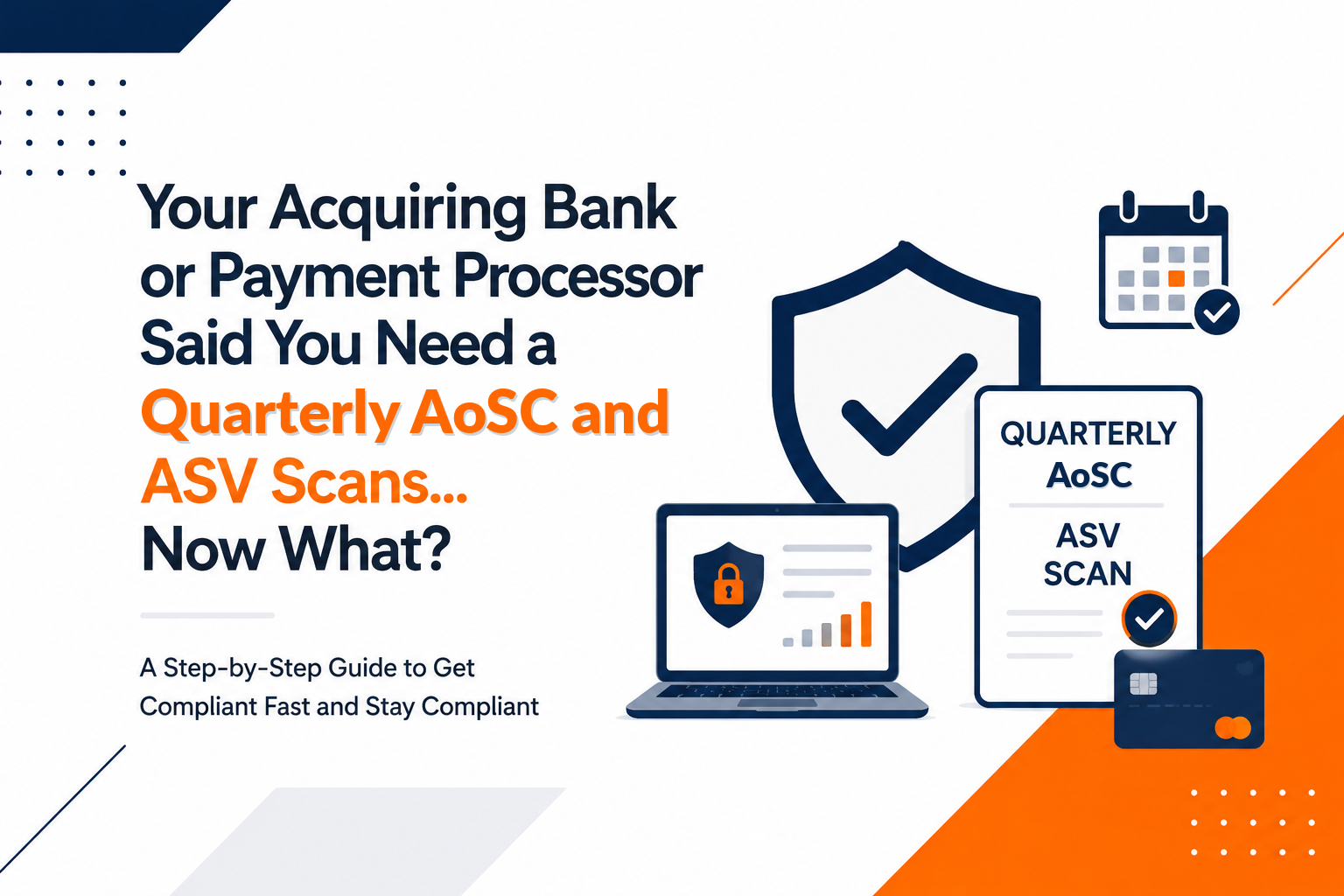 Your Acquiring Bank or Payment Processor Said You Need a Quarterly AoSC and ASV Scans... Now What?

A Step-by-Step Guide to Get Compliant Fast and Stay Compliant

QUARTERLY AoSC

ASV SCAN